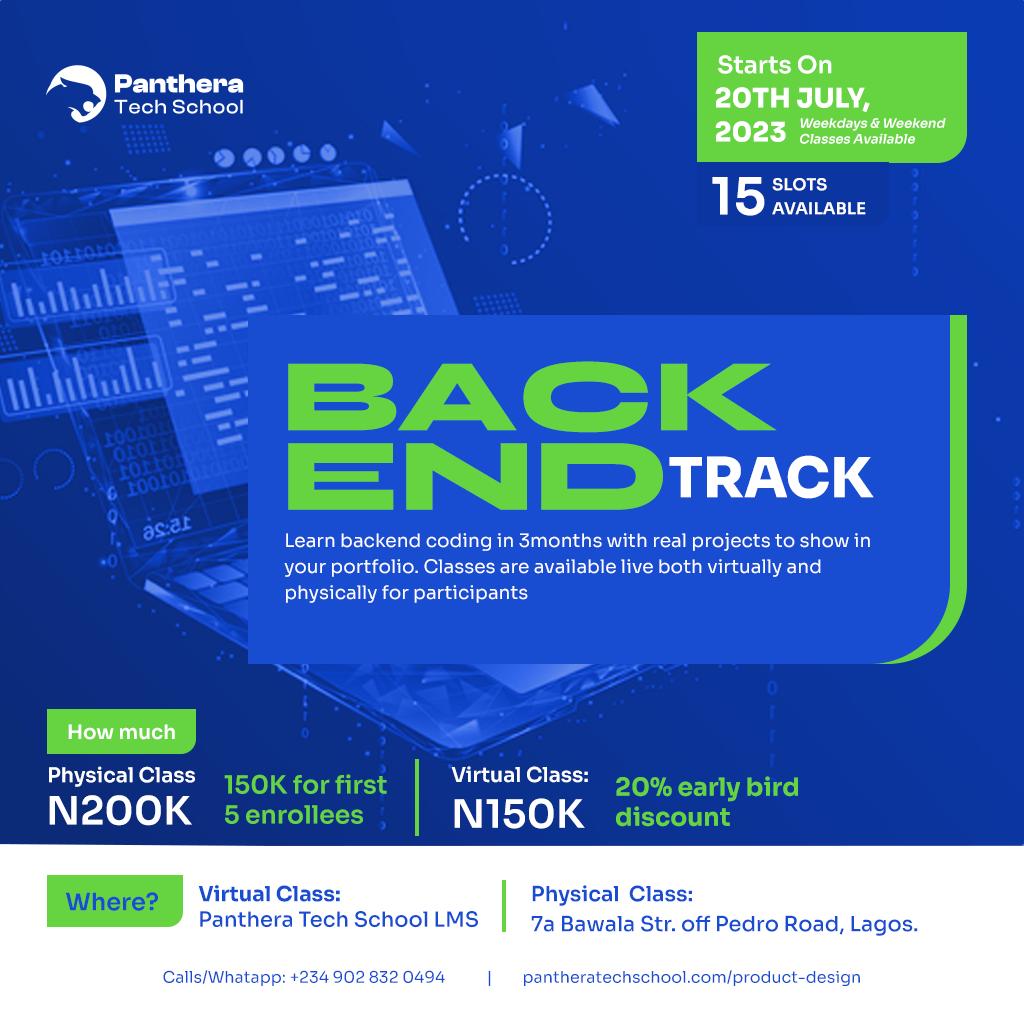 Panthera
Tech School

Starts On
20TH JULY, 2023
Weekdays & Weekend Classes Available

15 SLOTS AVAILABLE

BACK END TRACK

Learn backend coding in 3months with real projects to show in your portfolio. Classes are available live both virtually and physically for participants

How much

Physical Class
N200K
150K for first 5 enrollees

Virtual Class:
N150K
20% early bird discount

Where?

Virtual Class:
Panthera Tech School LMS

Physical Class:
7a Bawala Str. off Pedro Road, Lagos.

Calls/Whatapp: +234 902 832 0494 | pantheratechschool.com/product-design